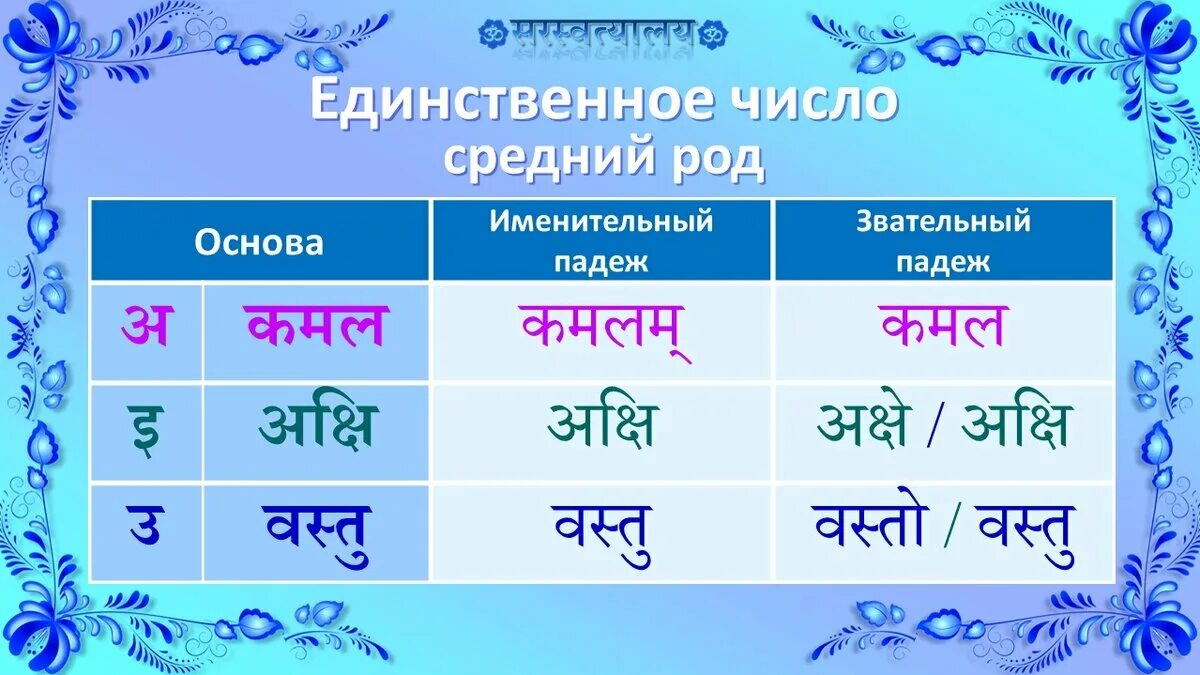 ॐ सरस्वत्यालय ॐ

Единственное число
средний род

| Основа | | Именительный падеж | Звательный падеж |
|---|---|---|---|
| अ | कमल | कमलम् | कमल |
| इ | अक्षि | अक्षि | अक्षे / अक्षि |
| उ | वस्तु | वस्तु | वस्तो / वस्तु |